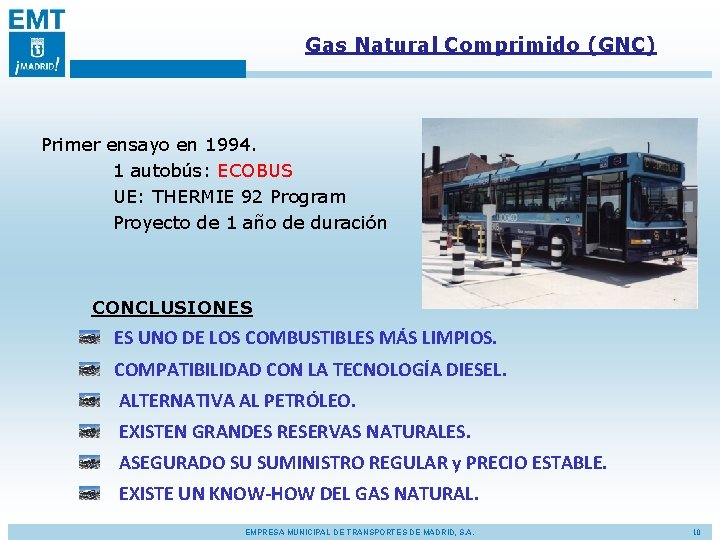 EMT
¡MADRID!

Gas Natural Comprimido (GNC)

Primer ensayo en 1994.
1 autobús: ECOBUS
UE: THERMIE 92 Program
Proyecto de 1 año de duración

CONCLUSIONES
ES UNO DE LOS COMBUSTIBLES MÁS LIMPIOS.
COMPATIBILIDAD CON LA TECNOLOGÍA DIESEL.
ALTERNATIVA AL PETRÓLEO.
EXISTEN GRANDES RESERVAS NATURALES.
ASEGURADO SU SUMINISTRO REGULAR y PRECIO ESTABLE.
EXISTE UN KNOW-HOW DEL GAS NATURAL.

EMPRESA MUNICIPAL DE TRANSPORTES DE MADRID, S.A.
10